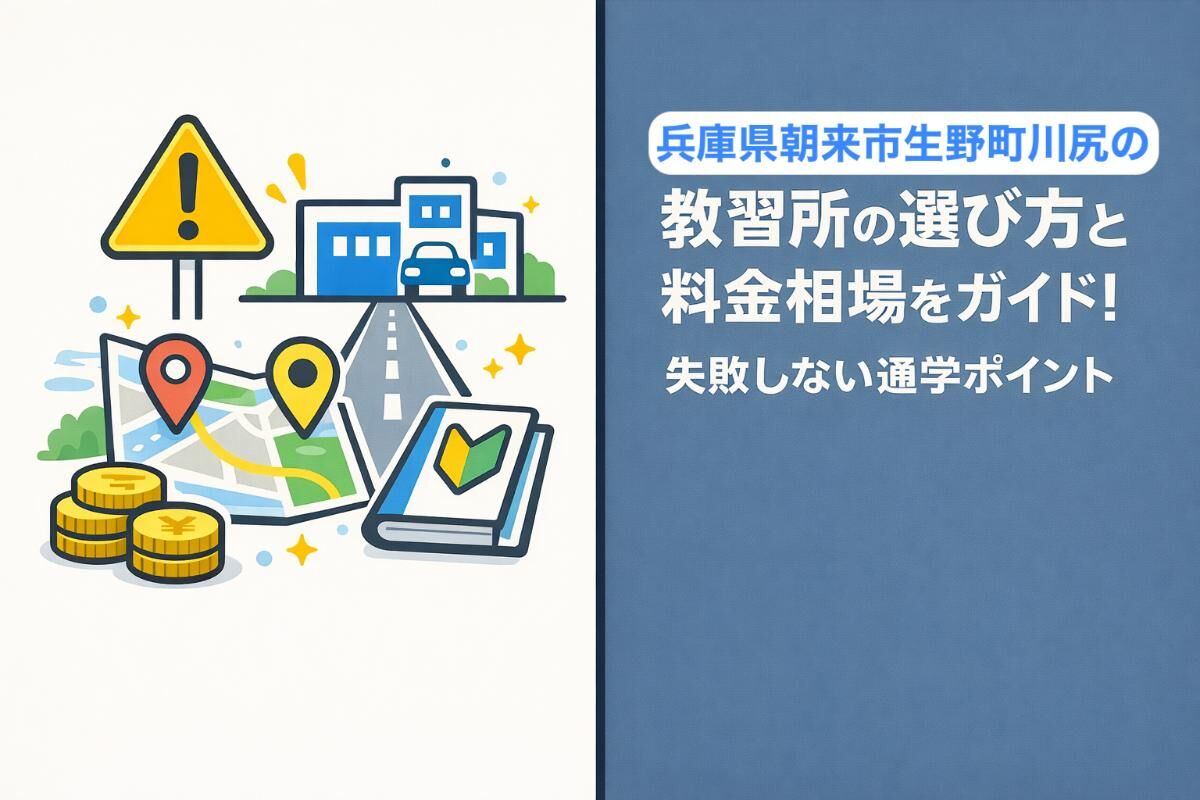 兵庫県朝来市生野町川尻の

教習所の選び方と料金相場をガイド!

失敗しない通学ポイント